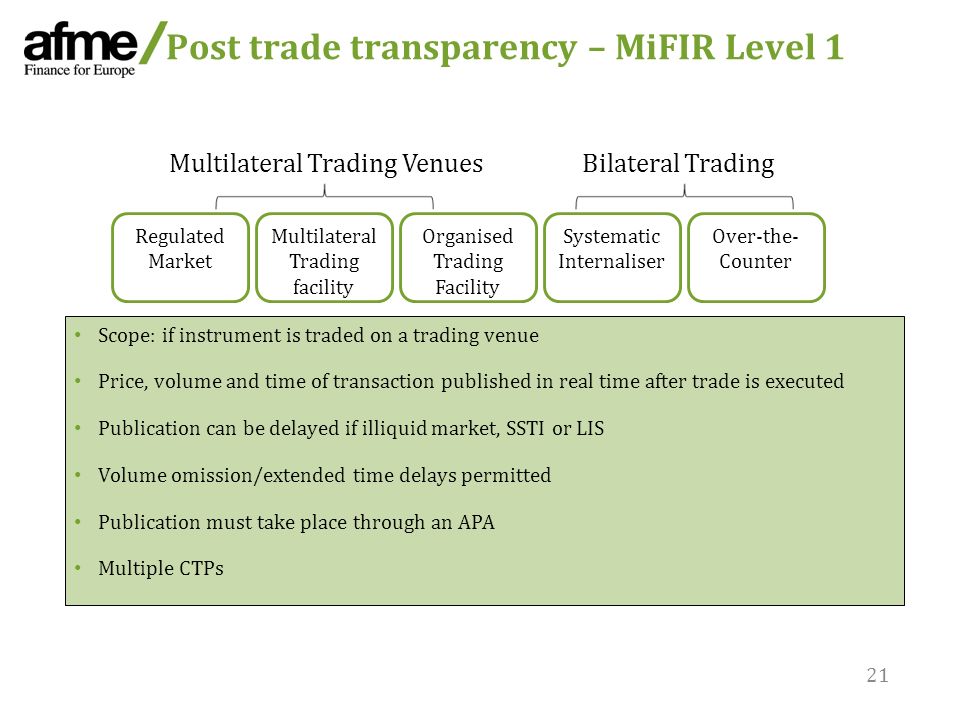 afme/ Finance for Europe

Post trade transparency – MiFIR Level 1

Multilateral Trading Venues

Bilateral Trading

Regulated Market

Multilateral Trading facility

Organised Trading Facility

Systematic Internaliser

Over-the-Counter

• Scope: if instrument is traded on a trading venue
• Price, volume and time of transaction published in real time after trade is executed
• Publication can be delayed if illiquid market, SSTI or LIS
• Volume omission/extended time delays permitted
• Publication must take place through an APA
• Multiple CTPs

21